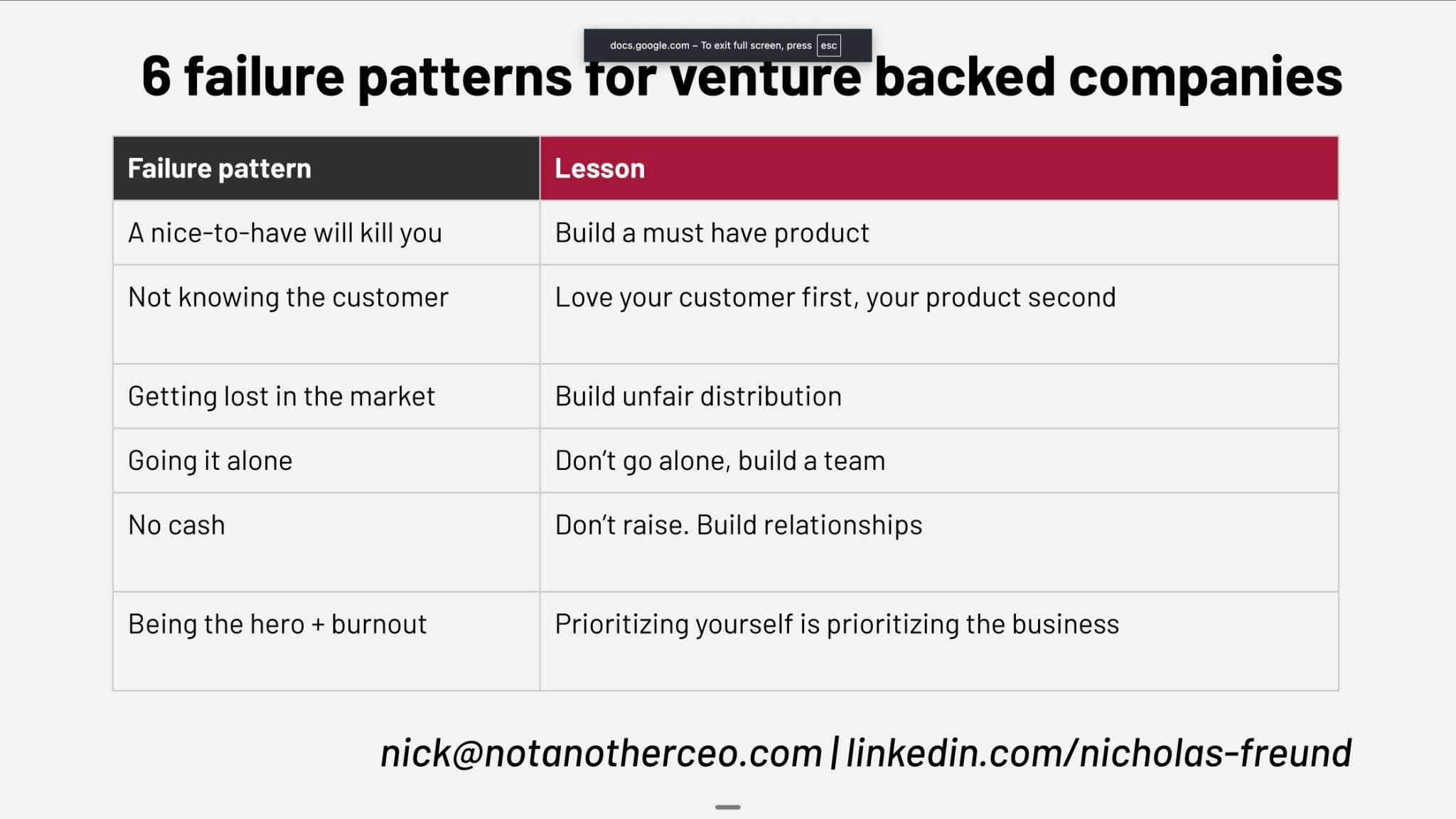 docs.google.com – To exit full screen, press esc

6 failure patterns for venture backed companies

| Failure pattern | Lesson |
|---|---|
| A nice-to-have will kill you | Build a must have product |
| Not knowing the customer | Love your customer first, your product second |
| Getting lost in the market | Build unfair distribution |
| Going it alone | Don't go alone, build a team |
| No cash | Don't raise. Build relationships |
| Being the hero + burnout | Prioritizing yourself is prioritizing the business |

nick@notanotherceo.com | linkedin.com/nicholas-freund